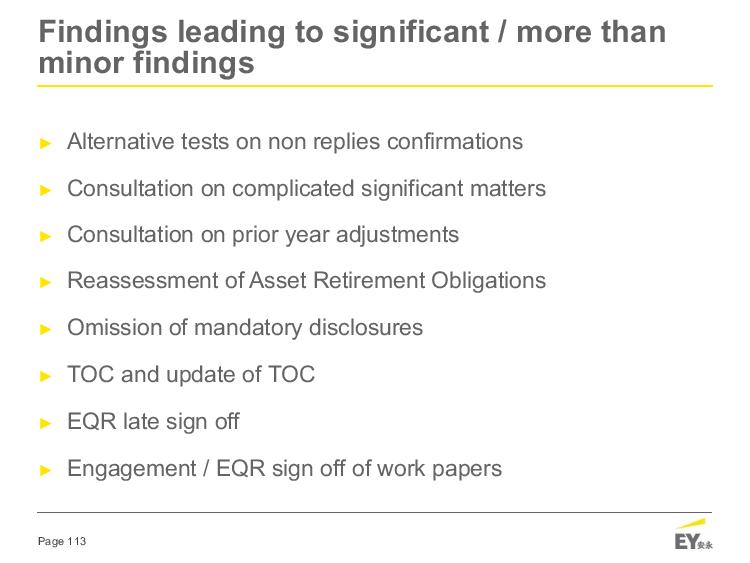 Findings leading to significant / more than minor findings

► Alternative tests on non replies confirmations

► Consultation on complicated significant matters

► Consultation on prior year adjustments

► Reassessment of Asset Retirement Obligations

► Omission of mandatory disclosures

► TOC and update of TOC

► EQR late sign off

► Engagement / EQR sign off of work papers

Page 113

EY 安永